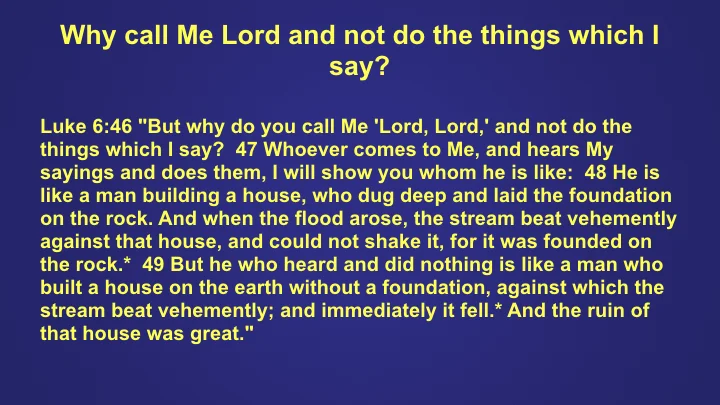 Why call Me Lord and not do the things which I say?

Luke 6:46 "But why do you call Me 'Lord, Lord,' and not do the things which I say? 47 Whoever comes to Me, and hears My sayings and does them, I will show you whom he is like: 48 He is like a man building a house, who dug deep and laid the foundation on the rock. And when the flood arose, the stream beat vehemently against that house, and could not shake it, for it was founded on the rock.* 49 But he who heard and did nothing is like a man who built a house on the earth without a foundation, against which the stream beat vehemently; and immediately it fell.* And the ruin of that house was great."